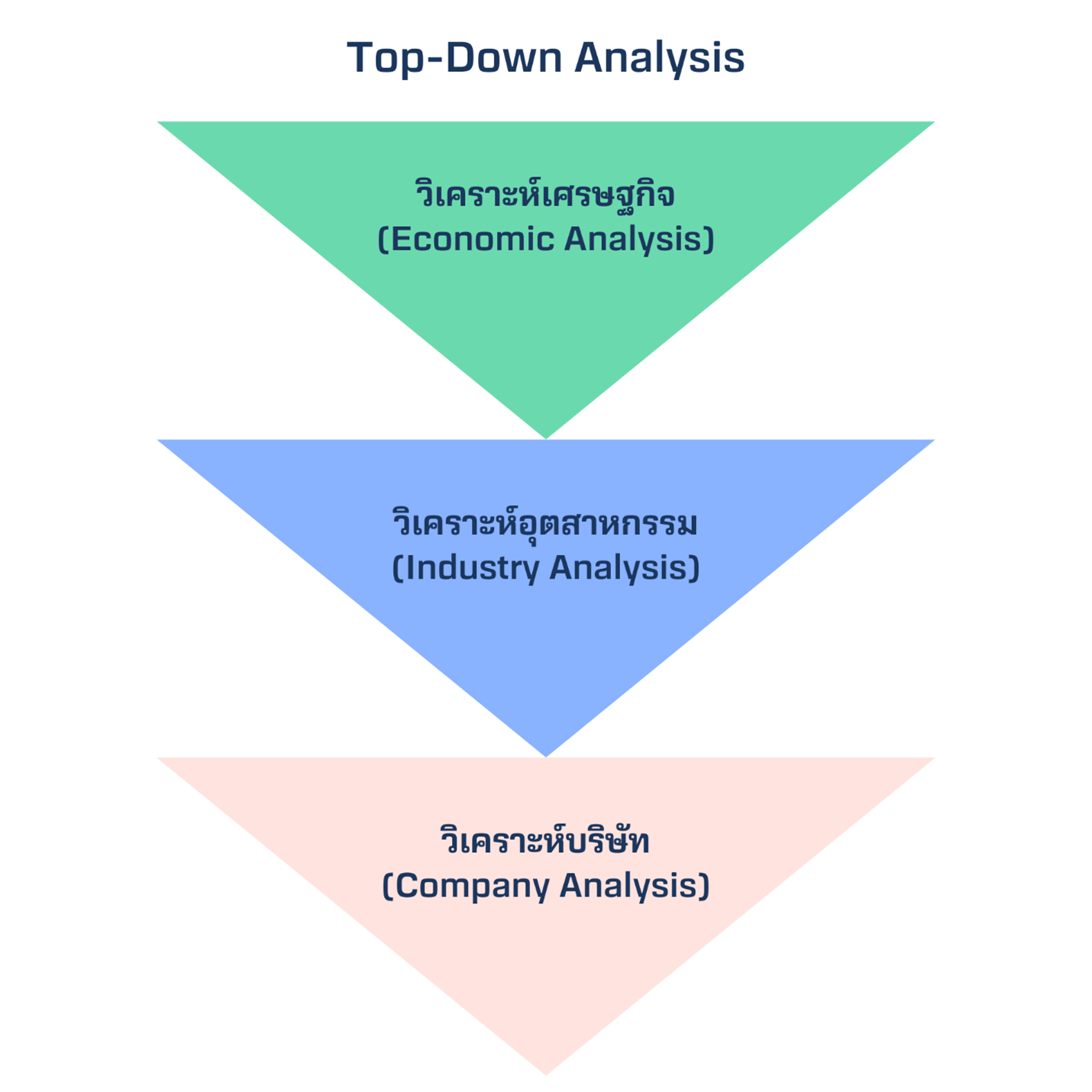 Top-Down Analysis

วิเคราะห์เศรษฐกิจ
(Economic Analysis)

วิเคราะห์อุตสาหกรรม
(Industry Analysis)

วิเคราะห์บริษัท
(Company Analysis)